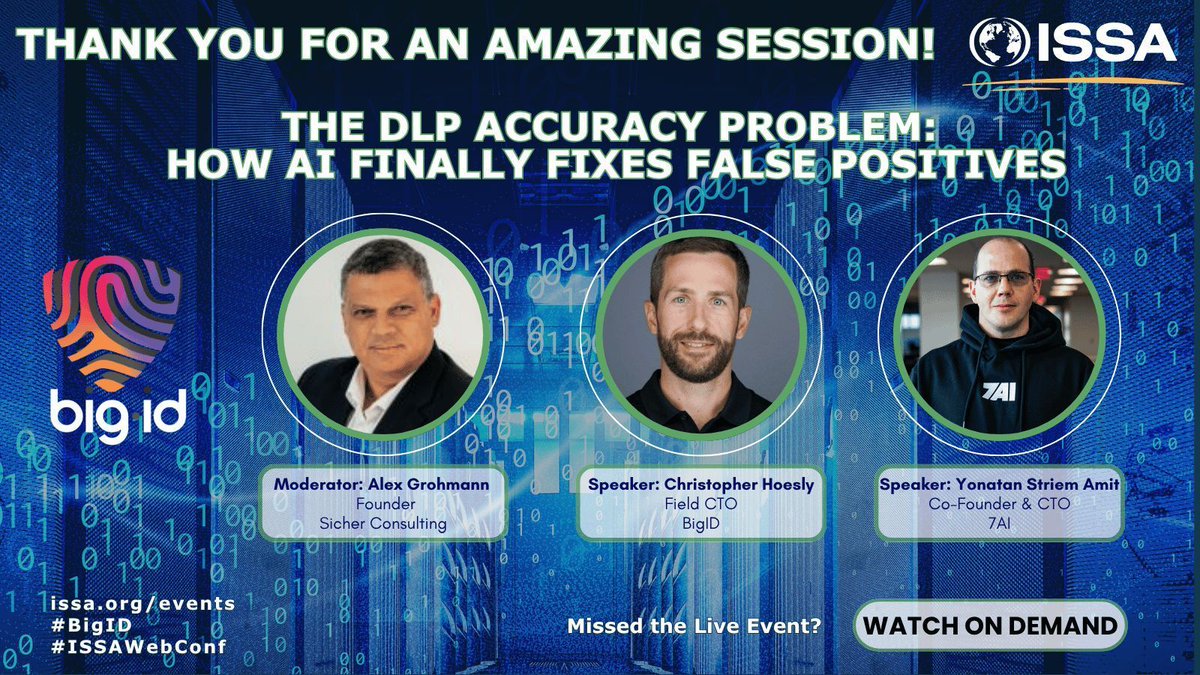 THANK YOU FOR AN AMAZING SESSION!

ISSA

THE DLP ACCURACY PROBLEM: HOW AI FINALLY FIXES FALSE POSITIVES

big id

7AI

Moderator: Alex Grohmann
Founder
Sicher Consulting

Speaker: Christopher Hoesly
Field CTO
BigID

Speaker: Yonatan Striem Amit
Co-Founder & CTO
7AI

issa.org/events
#BigID
#ISSAWebConf

Missed the Live Event?

WATCH ON DEMAND